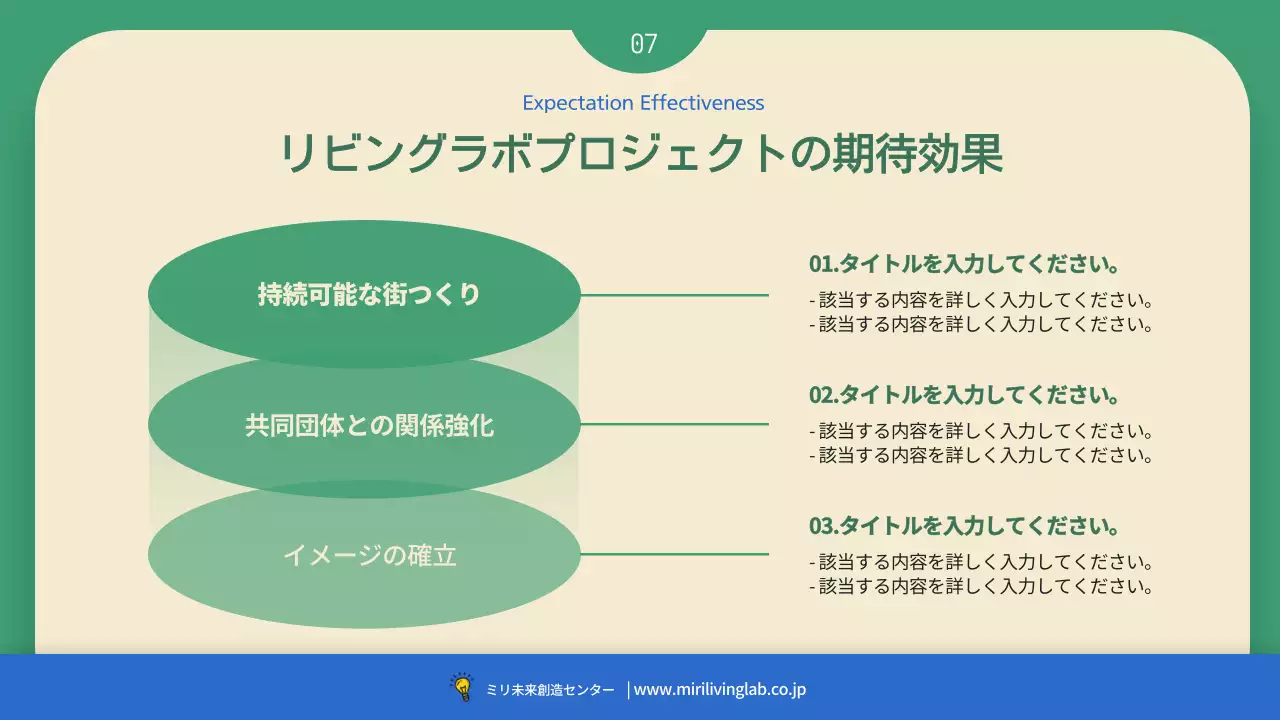 07

Expectation Effectiveness

リビングラボプロジェクトの期待効果

持続可能な街つくり

共同団体との関係強化

イメージの確立

01.タイトルを入力してください。

- 該当する内容を詳しく入力してください。
- 該当する内容を詳しく入力してください。

02.タイトルを入力してください。

- 該当する内容を詳しく入力してください。
- 該当する内容を詳しく入力してください。

03.タイトルを入力してください。

- 該当する内容を詳しく入力してください。
- 該当する内容を詳しく入力してください。

ミリ未来創造センター | www.mirilivinglab.co.jp